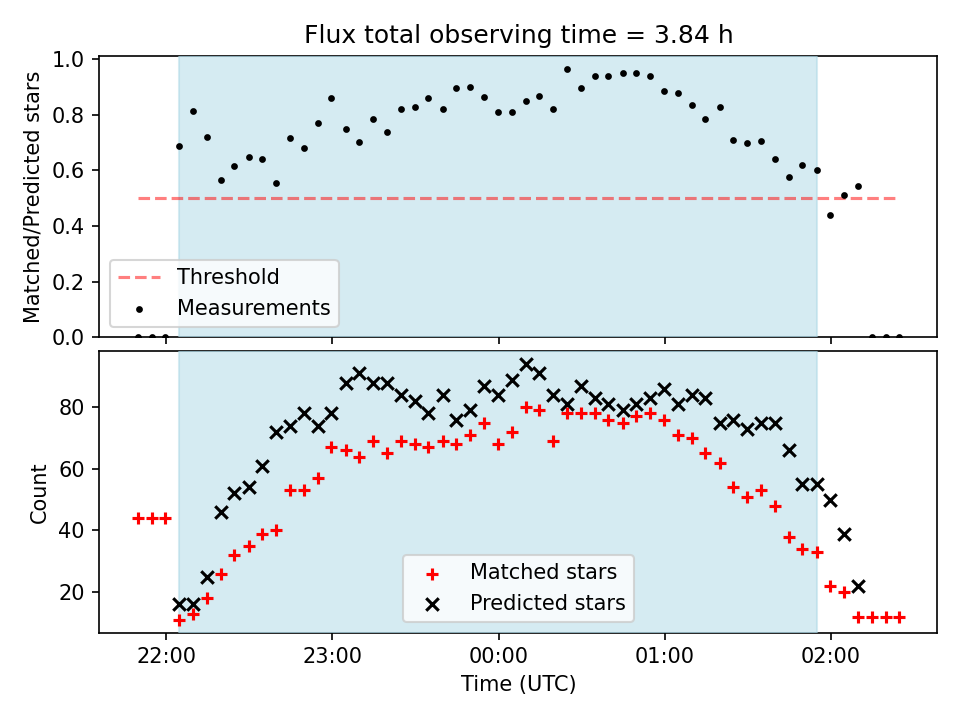 Flux total observing time = 3.84 h

Matched/Predicted stars

1.0
0.8
0.6
0.4
0.2
0.0

Threshold
Measurements

Count

80
60
40
20

Matched stars
Predicted stars

22:00
23:00
00:00
01:00
02:00

Time (UTC)